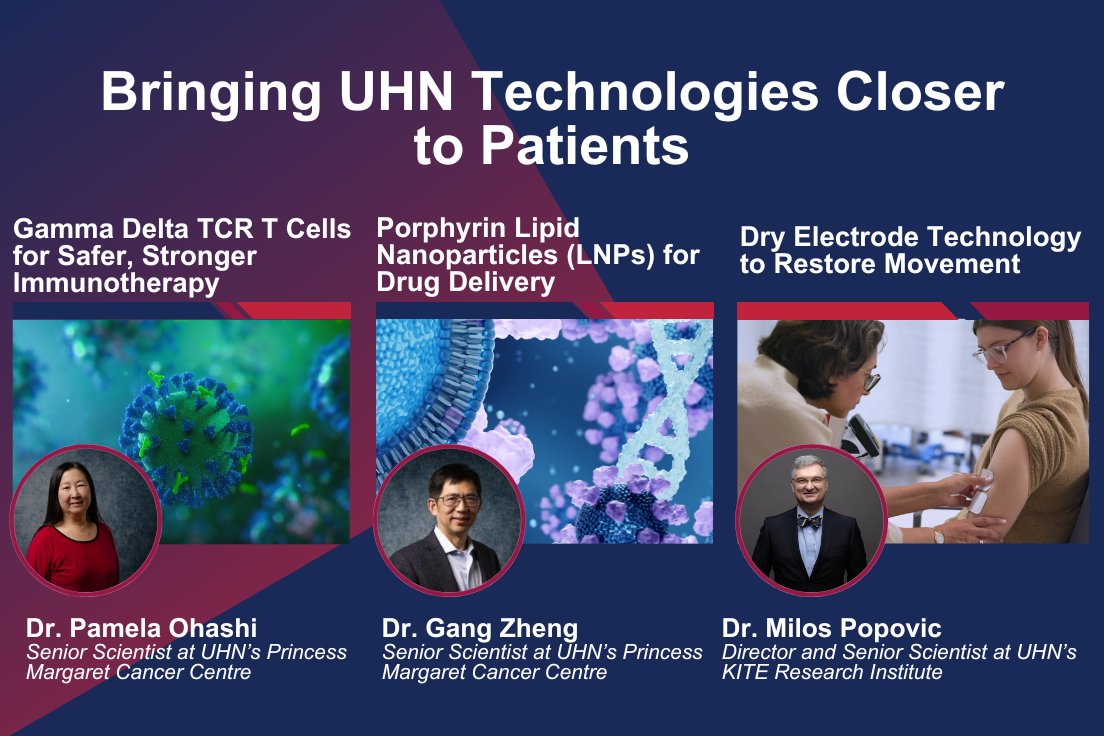 Bringing UHN Technologies Closer to Patients

Gamma Delta TCR T Cells for Safer, Stronger Immunotherapy

Dr. Pamela Ohashi
Senior Scientist at UHN's Princess Margaret Cancer Centre

Porphyrin Lipid Nanoparticles (LNPs) for Drug Delivery

Dr. Gang Zheng
Senior Scientist at UHN's Princess Margaret Cancer Centre

Dry Electrode Technology to Restore Movement

Dr. Milos Popovic
Director and Senior Scientist at UHN's KITE Research Institute